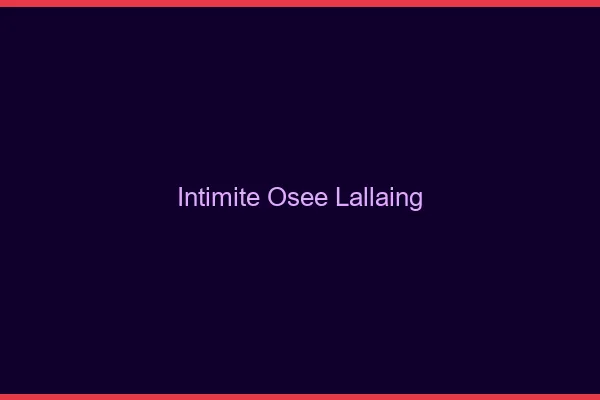 Intimite Osee Lallaing